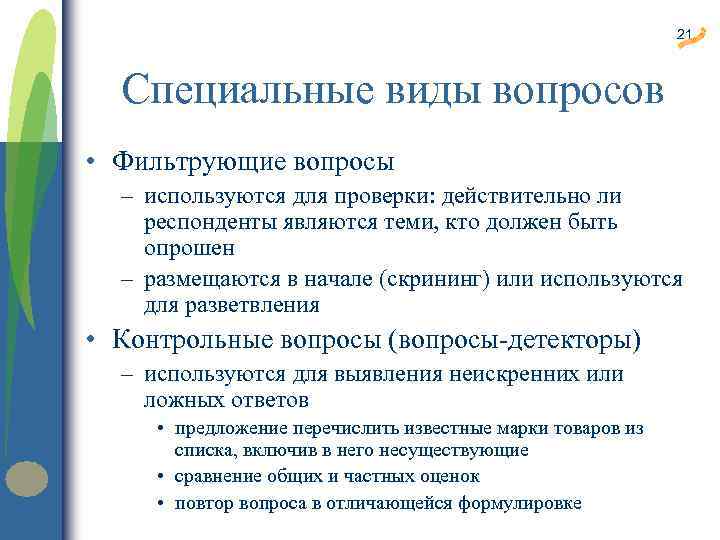 21

Специальные виды вопросов

• Фильтрующие вопросы
– используются для проверки: действительно ли респонденты являются теми, кто должен быть опрошен
– размещаются в начале (скрининг) или используются для разветвления
• Контрольные вопросы (вопросы-детекторы)
– используются для выявления неискренних или ложных ответов
• предложение перечислить известные марки товаров из списка, включив в него несуществующие
• сравнение общих и частных оценок
• повтор вопроса в отличающейся формулировке